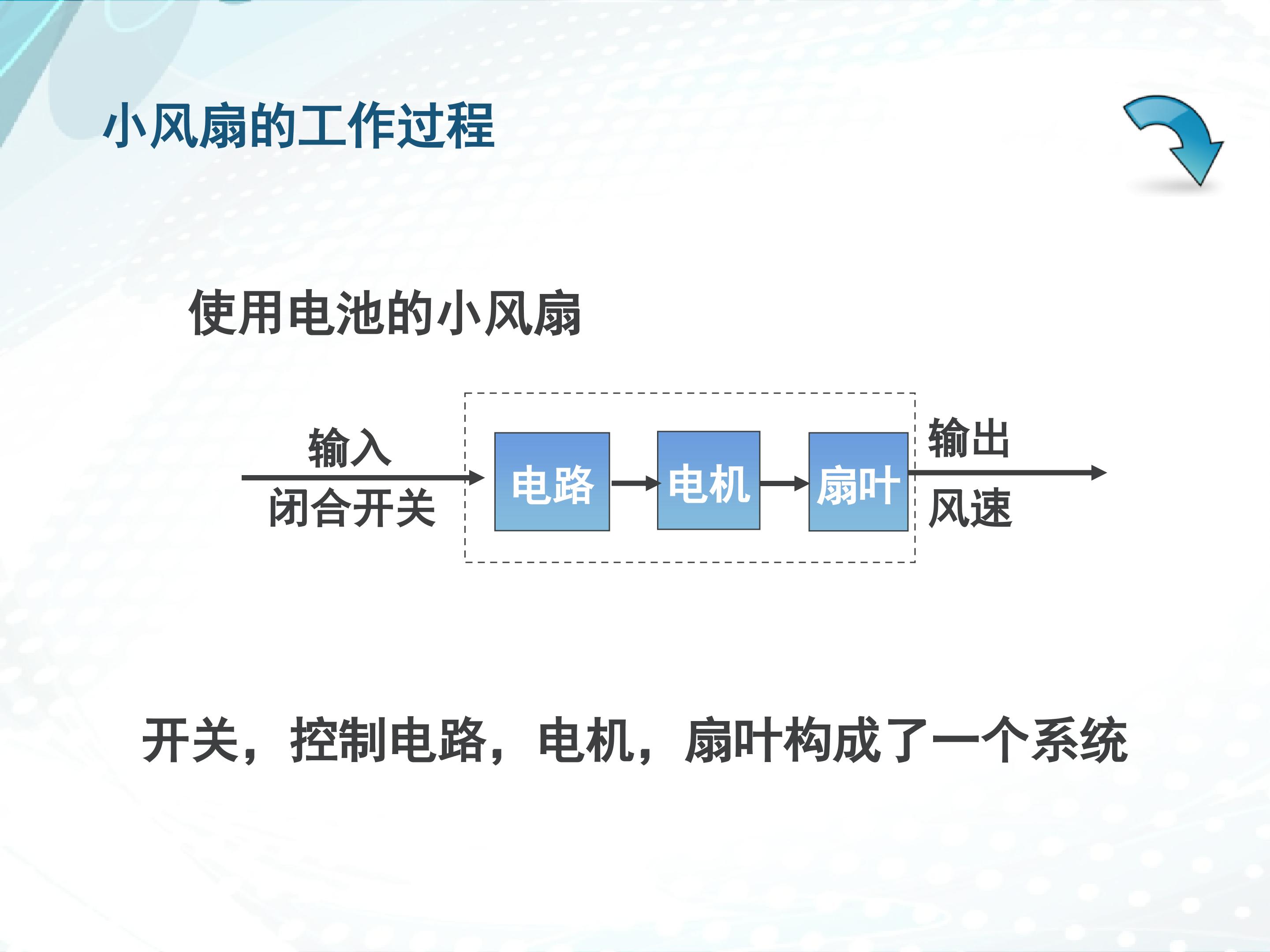 小风扇的工作过程

使用电池的小风扇

输入
闭合开关

电路

电机

扇叶

输出
风速

开关，控制电路，电机，扇叶构成了一个系统